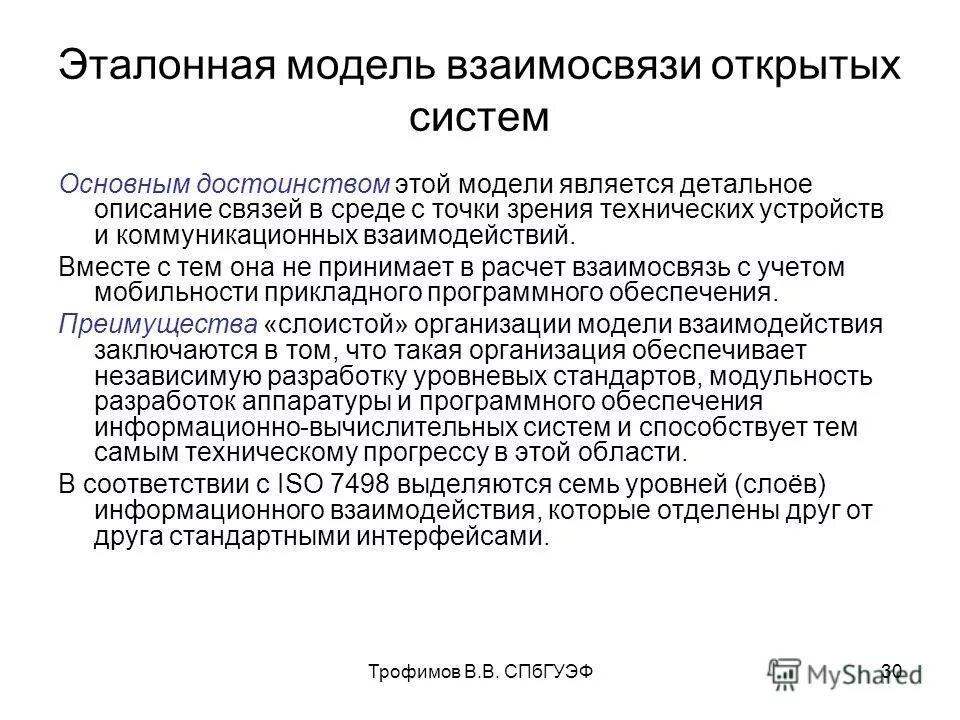 Эталонная модель взаимосвязи открытых систем

Основным достоинством этой модели является детальное описание связей в среде с точки зрения технических устройств и коммуникационных взаимодействий.

Вместе с тем она не принимает в расчет взаимосвязь с учетом мобильности прикладного программного обеспечения.

Преимущества «слоистой» организации модели взаимодействия заключаются в том, что такая организация обеспечивает независимую разработку уровневых стандартов, модульность разработок аппаратуры и программного обеспечения информационно-вычислительных систем и способствует тем самым техническому прогрессу в этой области.

В соответствии с ISO 7498 выделяются семь уровней (слоёв) информационного взаимодействия, которые отделены друг от друга стандартными интерфейсами.

Трофимов В.В. СПбГУЭФ

30

MyShared